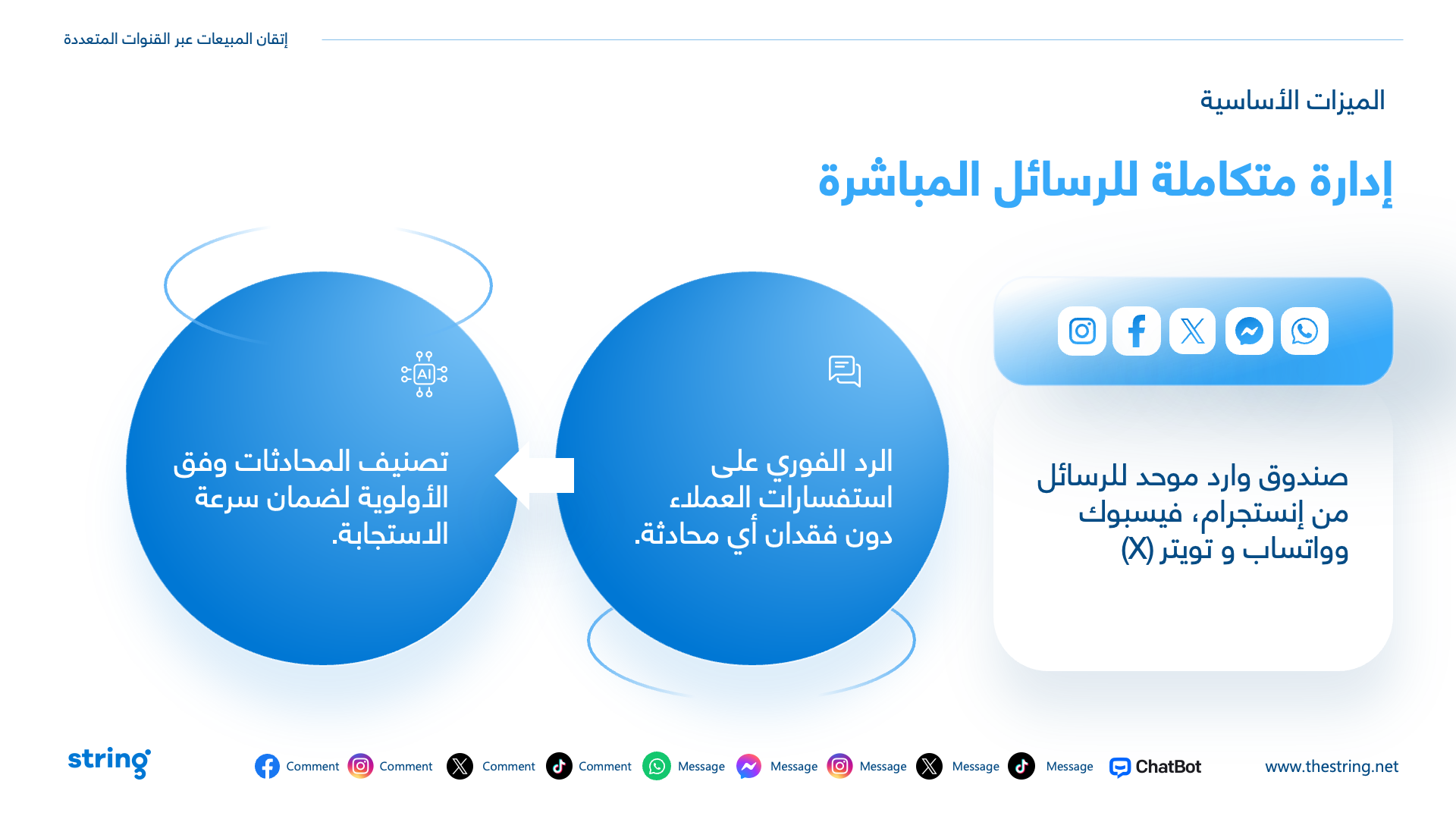 إتقان المبيعات عبر القنوات المتعددة

الميزات الأساسية

إدارة متكاملة للرسائل المباشرة

صندوق وارد موحد للرسائل من إنستجرام، فيسبوك وواتساب و تويتر (X)

الرد الفوري على استفسارات العملاء دون فقدان أي محادثة.

AI

تصنيف المحادثات وفق الأولوية لضمان سرعة الاستجابة.

string

Comment Comment Comment Comment Message Message Message Message Message ChatBot

www.thestring.net